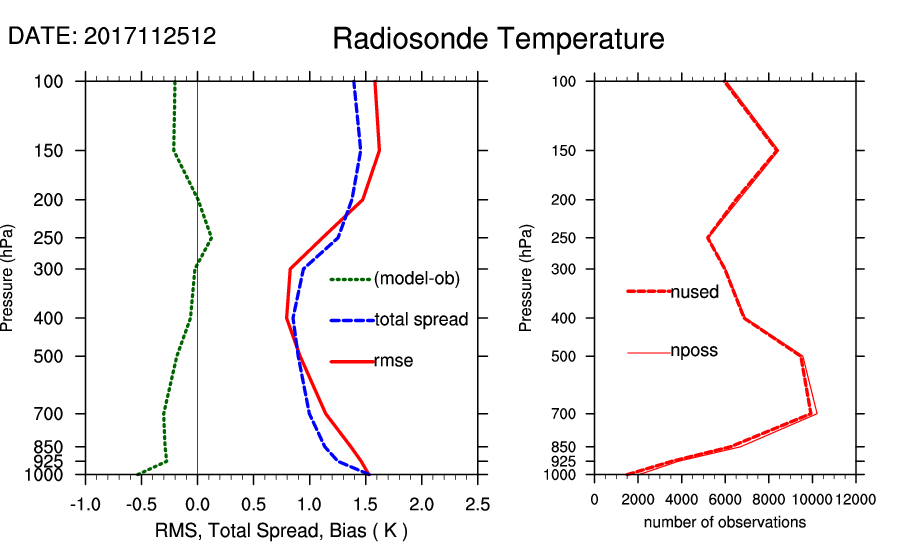 DATE: 2017112512

Radiosonde Temperature

Pressure (hPa)

100
150
200
250
300
400
500
700
850
925
1000

(model-ob)
total spread
rmse

-1.0 -0.5 0.0 0.5 1.0 1.5 2.0 2.5

RMS, Total Spread, Bias ( K )

Pressure (hPa)

100
150
200
250
300
400
500
700
850
925
1000

nused
nposs

0 2000 4000 6000 8000 10000 12000

number of observations